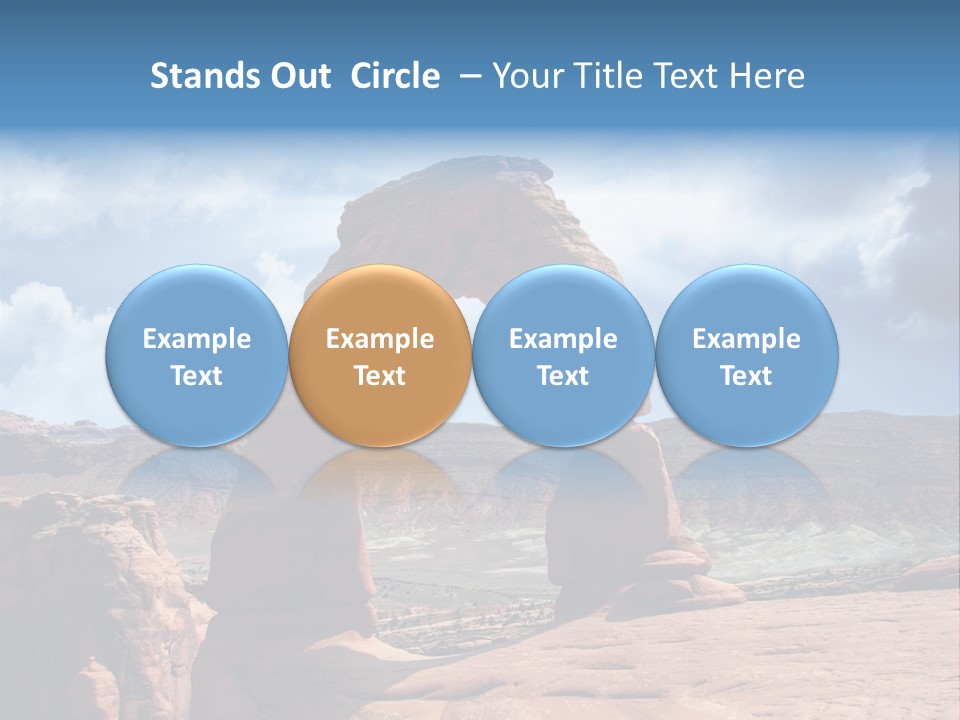 Stands Out Circle – Your Title Text Here

Example Text

Example Text

Example Text

Example Text